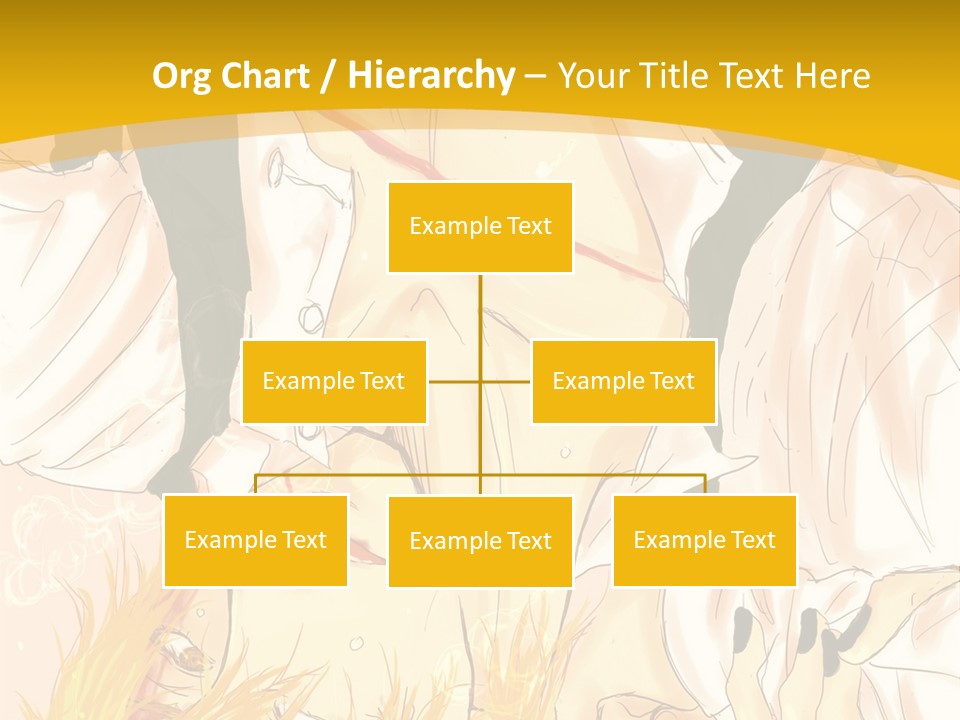 Org Chart / Hierarchy – Your Title Text Here

Example Text

Example Text

Example Text

Example Text

Example Text

Example Text